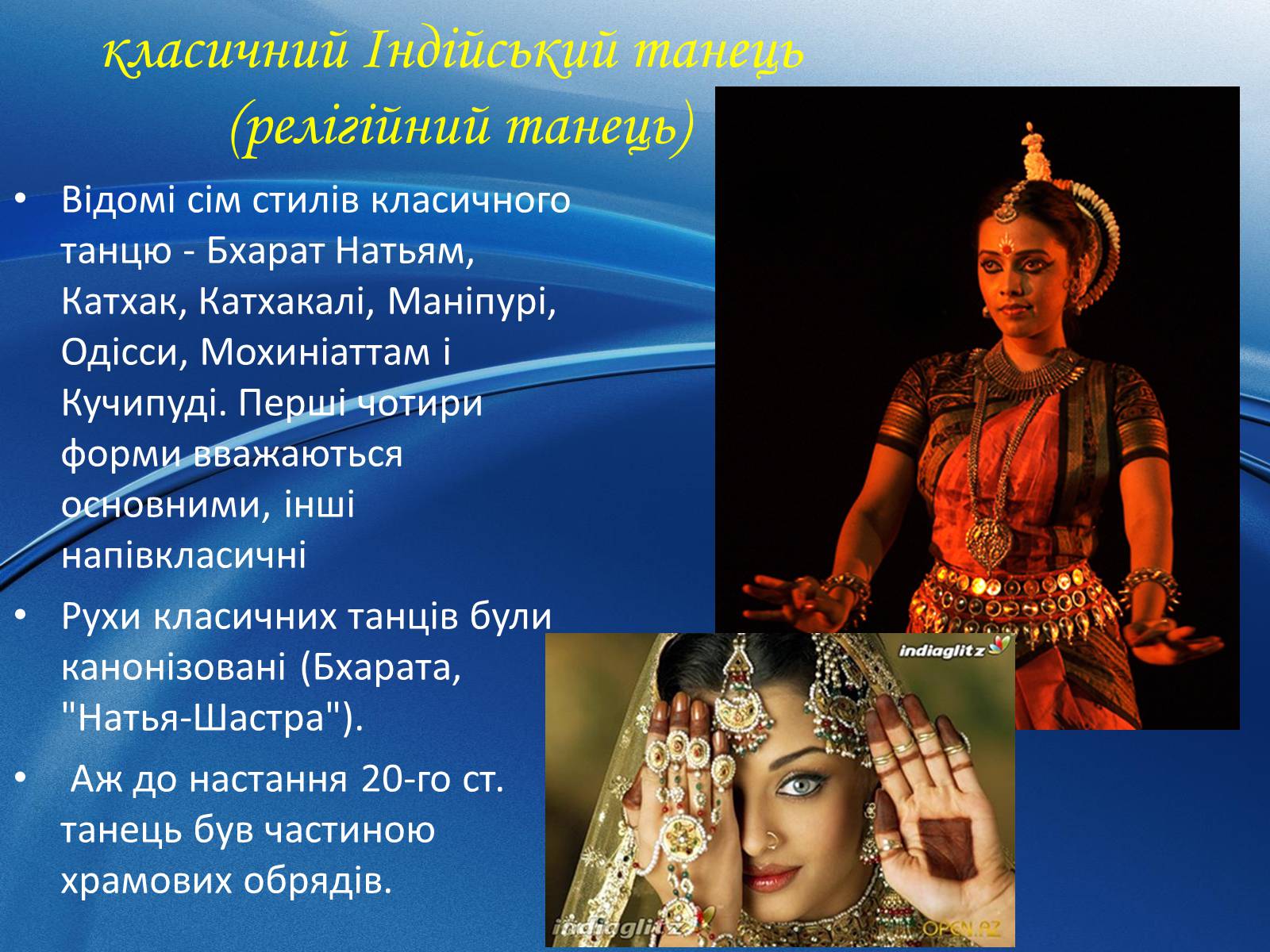 класичний Індійський танець
(релігійний танець)

• Відомі сім стилів класичного танцю - Бхарат Натьям, Катхак, Катхакалі, Маніпурі, Одісси, Мохиніаттам і Кучипуді. Перші чотири форми вважаються основними, інші напівкласичні

• Рухи класичних танців були канонізовані (Бхарата, "Натья-Шастра").

• Аж до настання 20-го ст. танець був частиною храмових обрядів.

indiaglitz

indiaglitz

OPEN.AZ